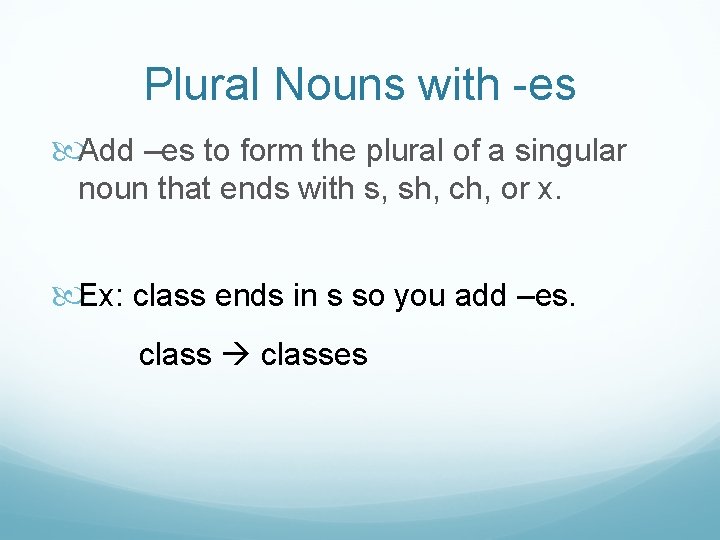 Plural Nouns with -es

Add –es to form the plural of a singular noun that ends with s, sh, ch, or x.

Ex: class ends in s so you add –es.

class → classes